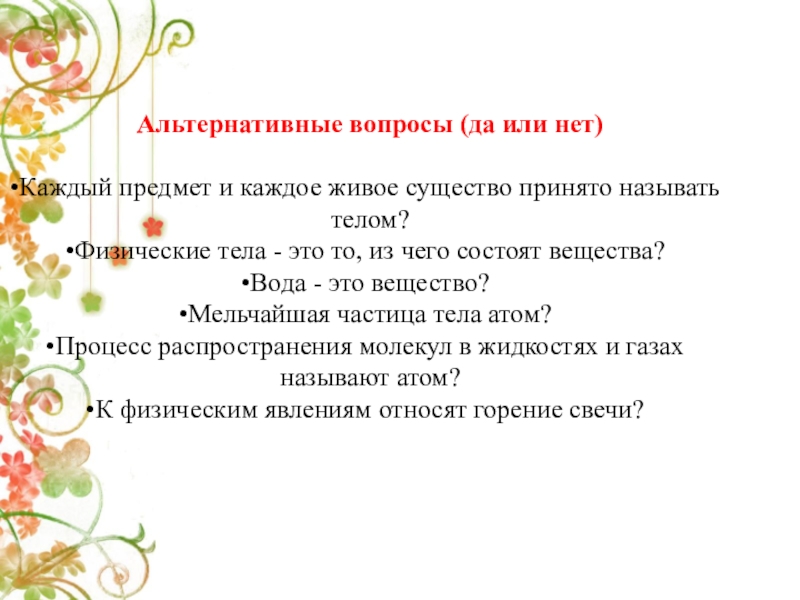 Альтернативные вопросы (да или нет)

•Каждый предмет и каждое живое существо принято называть телом?
•Физические тела - это то, из чего состоят вещества?
•Вода - это вещество?
•Мельчайшая частица тела атом?
•Процесс распространения молекул в жидкостях и газах называют атом?
•К физическим явлениям относят горение свечи?